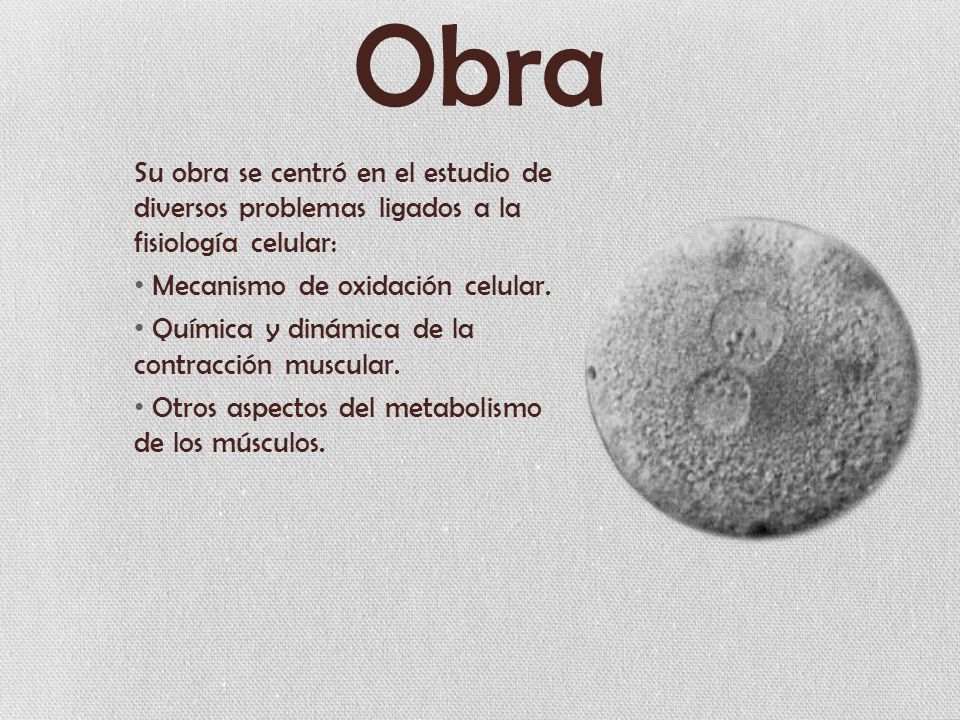 Obra

Su obra se centró en el estudio de diversos problemas ligados a la fisiología celular:

• Mecanismo de oxidación celular.

• Química y dinámica de la contracción muscular.

• Otros aspectos del metabolismo de los músculos.